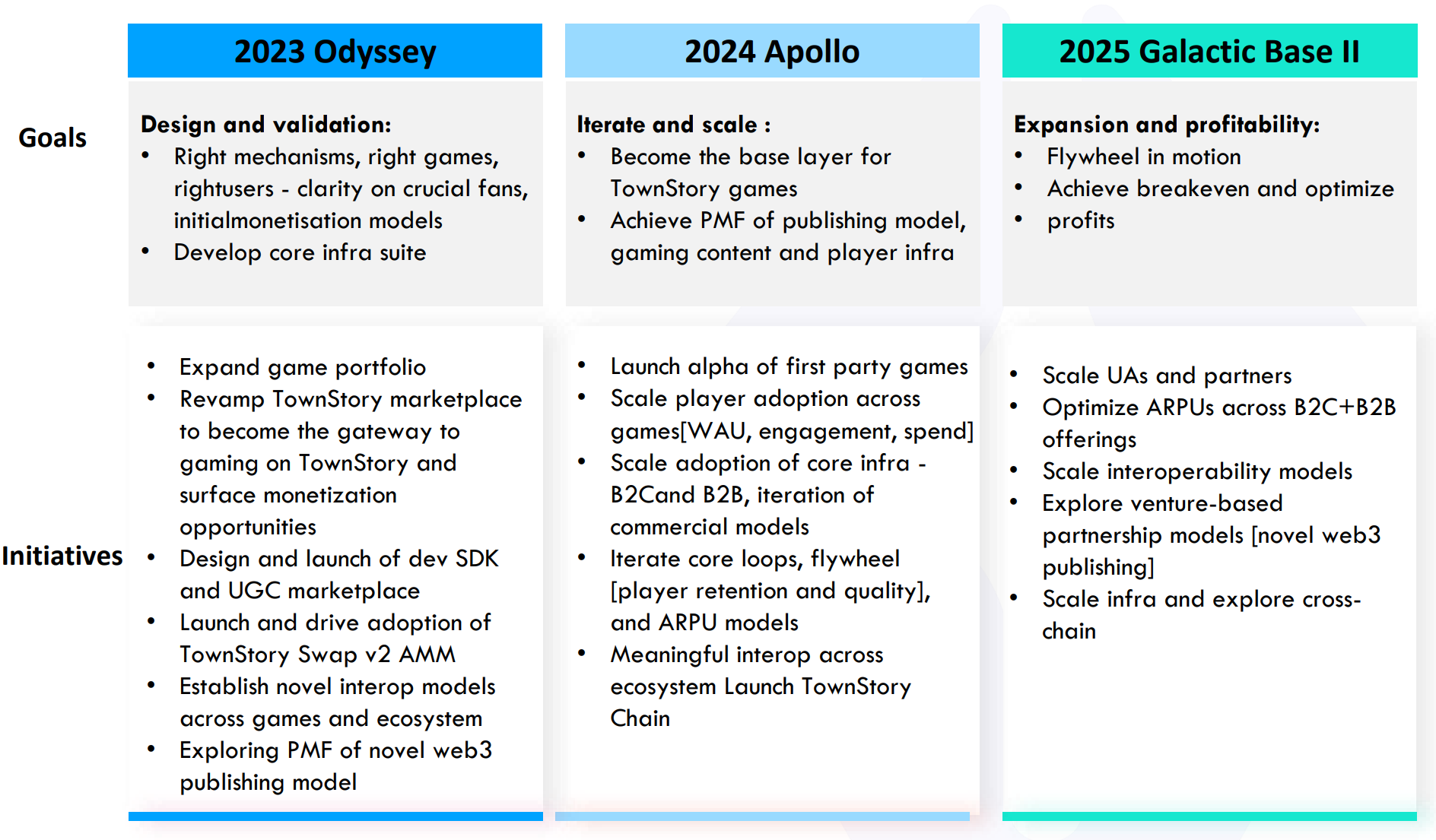 |  | 2023 Odyssey | 2024 Apollo | 2025 Galactic Base II |
|---|---|---|---|
| Goals | **Design and validation:** • Right mechanisms, right games, rightusers - clarity on crucial fans, initialmonetisation models • Develop core infra suite | **Iterate and scale :** • Become the base layer for TownStory games • Achieve PMF of publishing model, gaming content and player infra | **Expansion and profitability:** • Flywheel in motion • Achieve breakeven and optimize • profits |
| Initiatives | • Expand game portfolio • Revamp TownStory marketplace to become the gateway to gaming on TownStory and surface monetization opportunities • Design and launch of dev SDK and UGC marketplace • Launch and drive adoption of TownStory Swap v2 AMM • Establish novel interop models across games and ecosystem • Exploring PMF of novel web3 publishing model | • Launch alpha of first party games • Scale player adoption across games[WAU, engagement, spend] • Scale adoption of core infra - B2Cand B2B, iteration of commercial models • Iterate core loops, flywheel [player retention and quality], and ARPU models • Meaningful interop across ecosystem Launch TownStory Chain | • Scale UAs and partners • Optimize ARPUs across B2C+B2B offerings • Scale interoperability models • Explore venture-based partnership models [novel web3 publishing] • Scale infra and explore cross-chain |